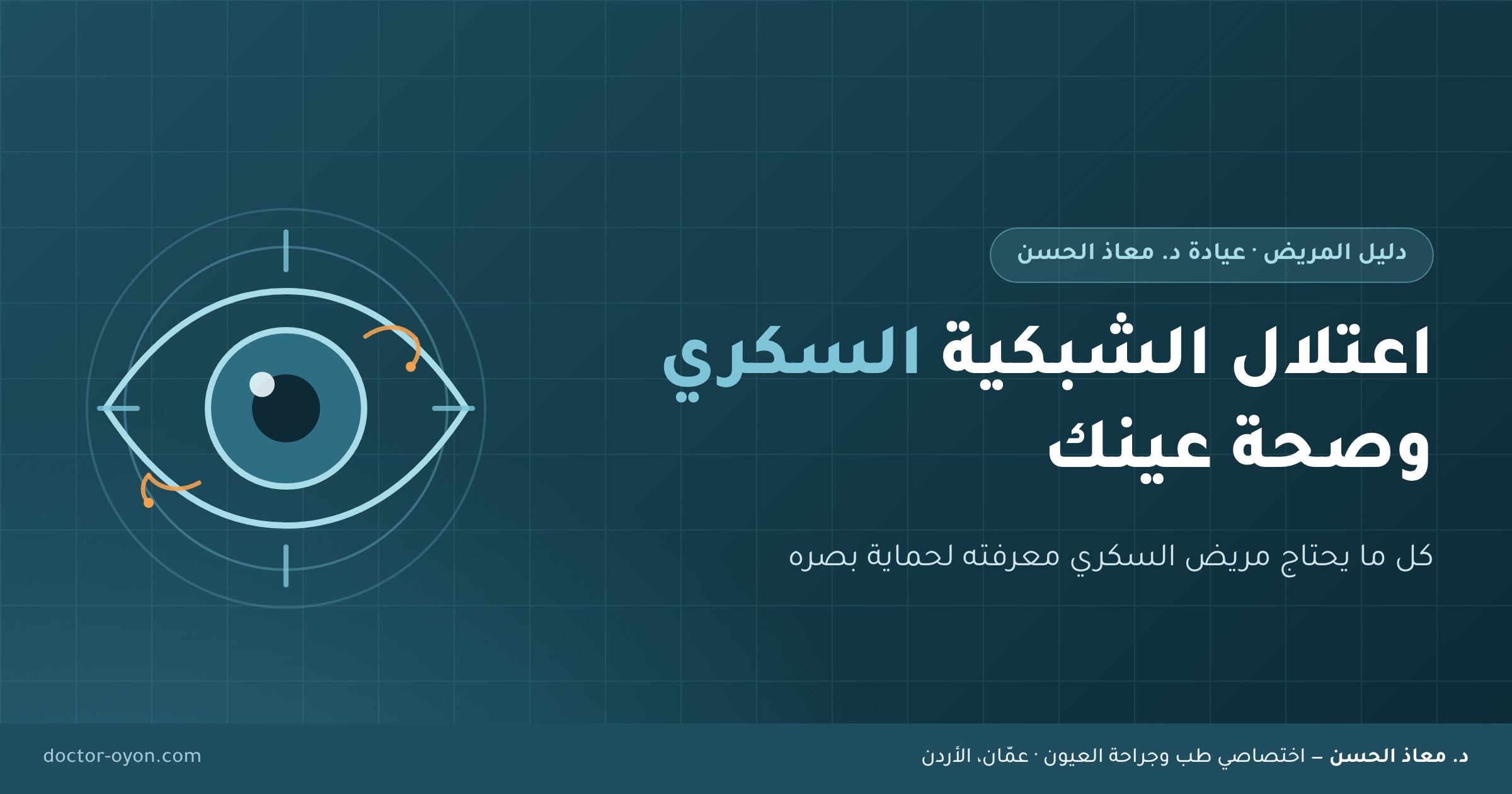 دليل المريض · عيادة د. معاذ الحسن

اعتلال الشبكية السكري وصحة عينك

كل ما يحتاج مريض السكري معرفته لحماية بصره

د. معاذ الحسن – اختصاصي طب وجراحة العيون · عمّان، الأردن

doctor-oyon.com